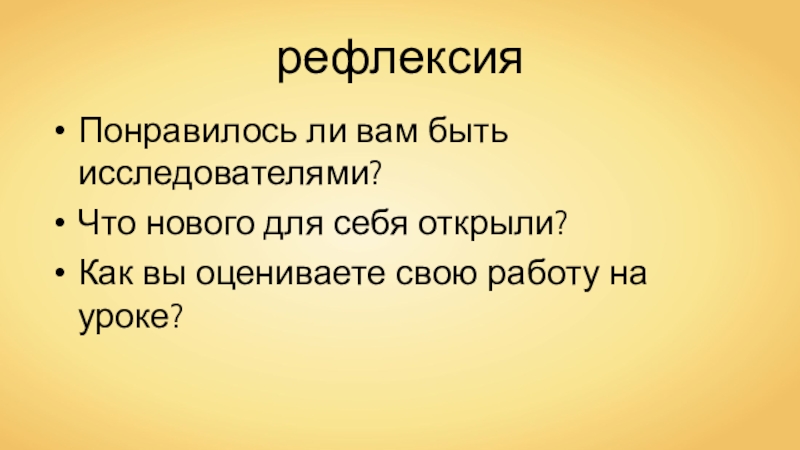 рефлексия

• Понравилось ли вам быть исследователями?
• Что нового для себя открыли?
• Как вы оцениваете свою работу на уроке?